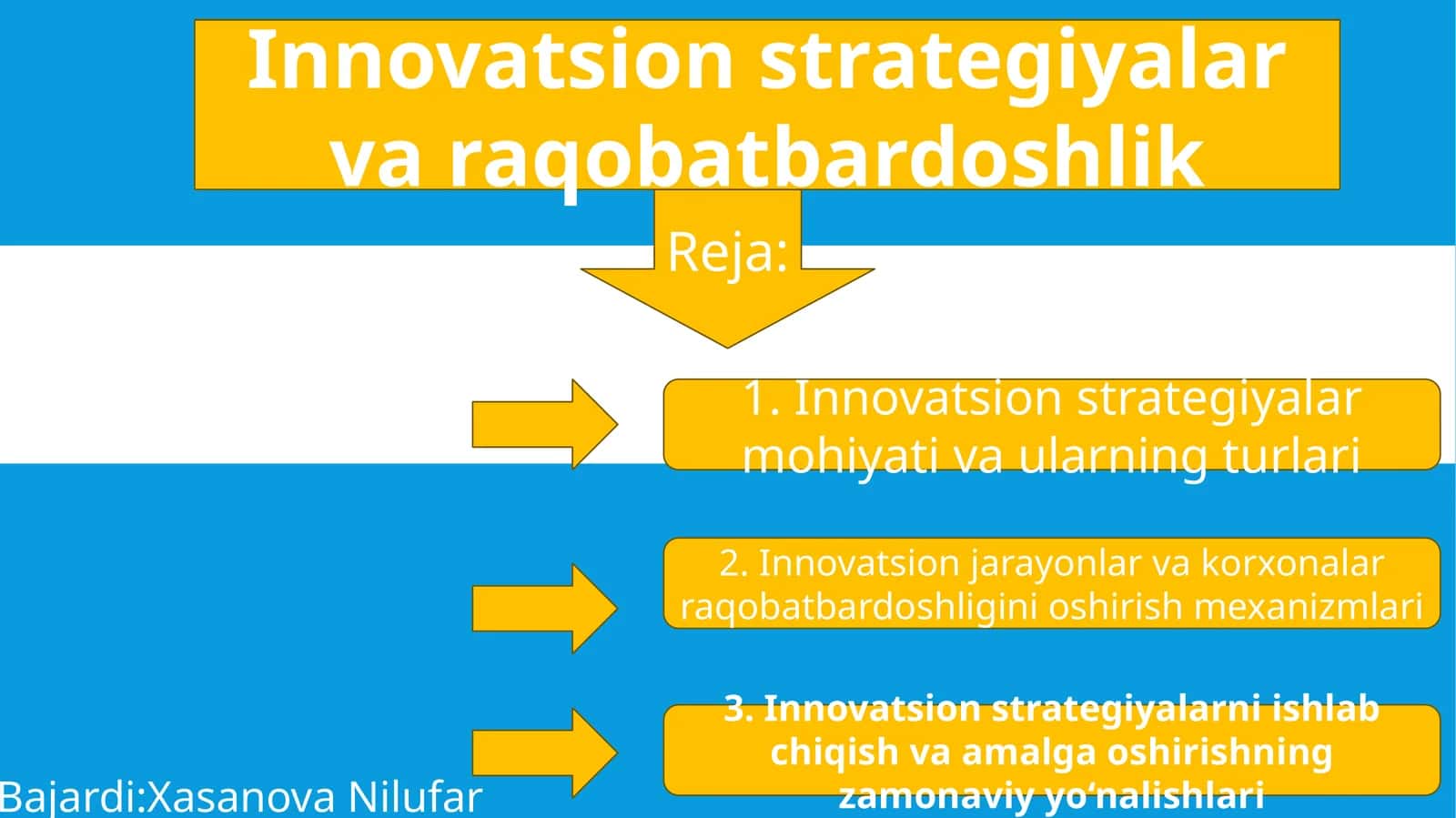 Innovatsion strategiyalar va raqobatbardoshlik

Reja:

1. Innovatsion strategiyalar mohiyati va ularning turlari

2. Innovatsion jarayonlar va korxonalar raqobatbardoshligini oshirish mexanizmlari

3. Innovatsion strategiyalarni ishlab chiqish va amalga oshirishning zamonaviy yo‘nalishlari

Bajardi:Xasanova Nilufar